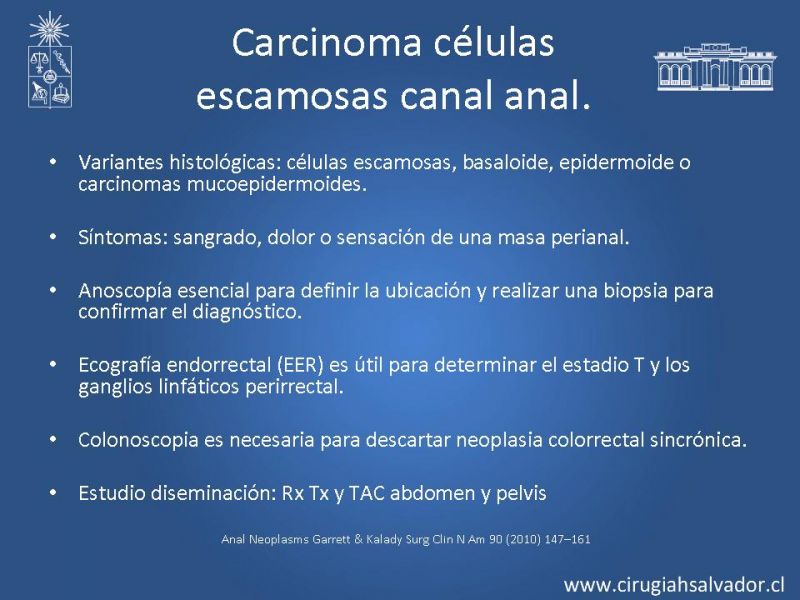 Carcinoma células escamosas canal anal.

• Variantes histológicas: células escamosas, basaloide, epidermoide o carcinomas mucoepidermoides.

• Síntomas: sangrado, dolor o sensación de una masa perianal.

• Anoscopía esencial para definir la ubicación y realizar una biopsia para confirmar el diagnóstico.

• Ecografía endorrectal (EER) es útil para determinar el estadio T y los ganglios linfáticos perirrectal.

• Colonoscopia es necesaria para descartar neoplasia colorrectal sincrónica.

• Estudio diseminación: Rx Tx y TAC abdomen y pelvis

Anal Neoplasms Garrett & Kalady Surg Clin N Am 90 (2010) 147–161

www.cirugiahsalvador.cl